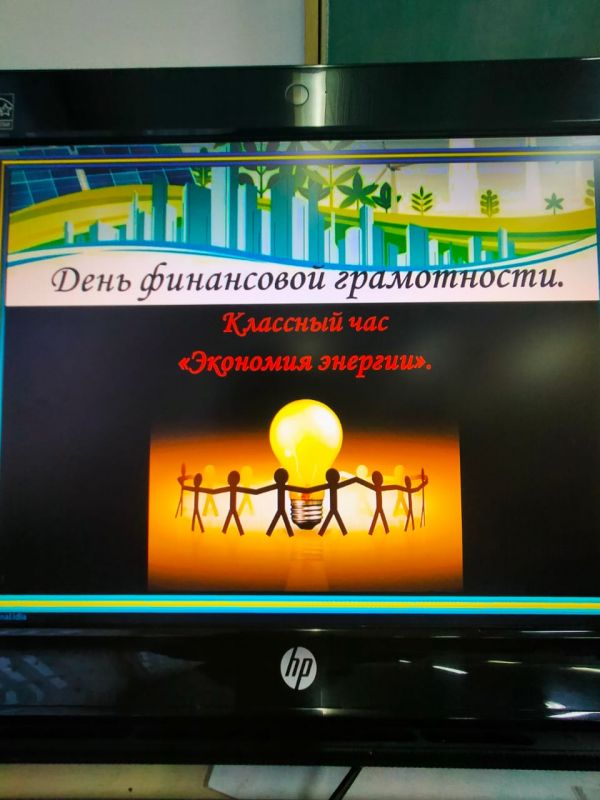 День финансовой грамотности.

Классный час

«Экономия энергии».

hp